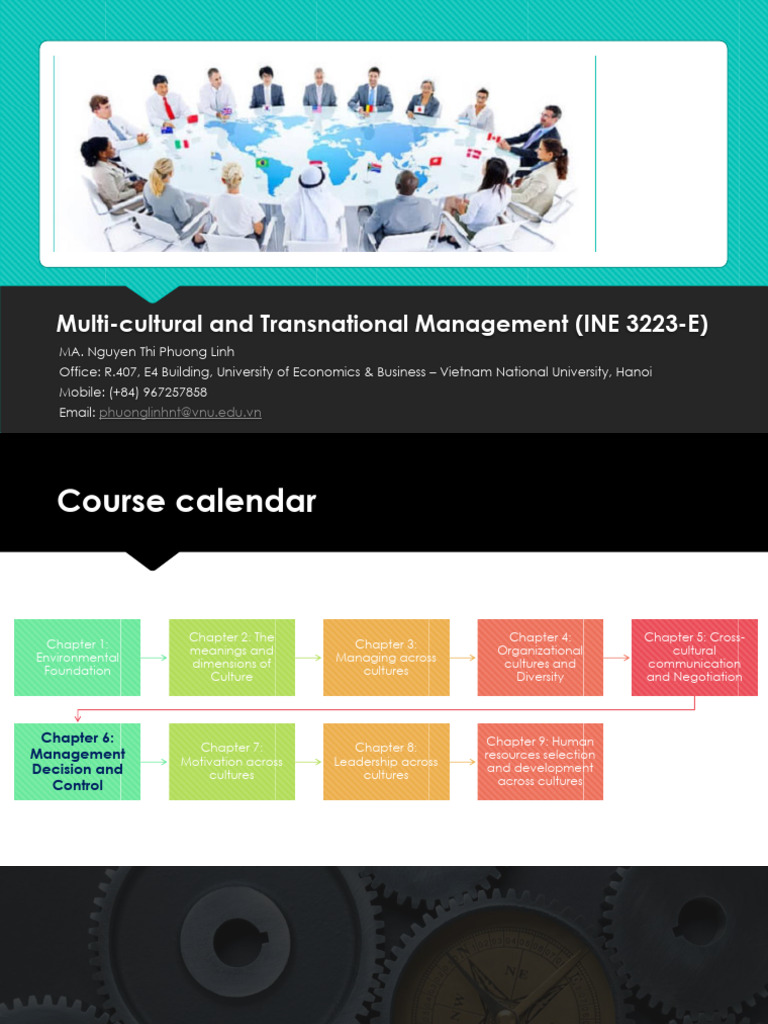 Multi-cultural and Transnational Management (INE 3223-E)

MA. Nguyen Thi Phuong Linh
Office: R.407, E4 Building, University of Economics & Business – Vietnam National University, Hanoi
Mobile: (+84) 967257858
Email: phuonglinhnt@vnu.edu.vn

Course calendar

Chapter 1: Environmental Foundation

Chapter 2: The meanings and dimensions of Culture

Chapter 3: Managing across cultures

Chapter 4: Organizational cultures and Diversity

Chapter 5: Cross-cultural communication and Negotiation

Chapter 6: Management Decision and Control

Chapter 7: Motivation across cultures

Chapter 8: Leadership across cultures

Chapter 9: Human resources selection and development across cultures